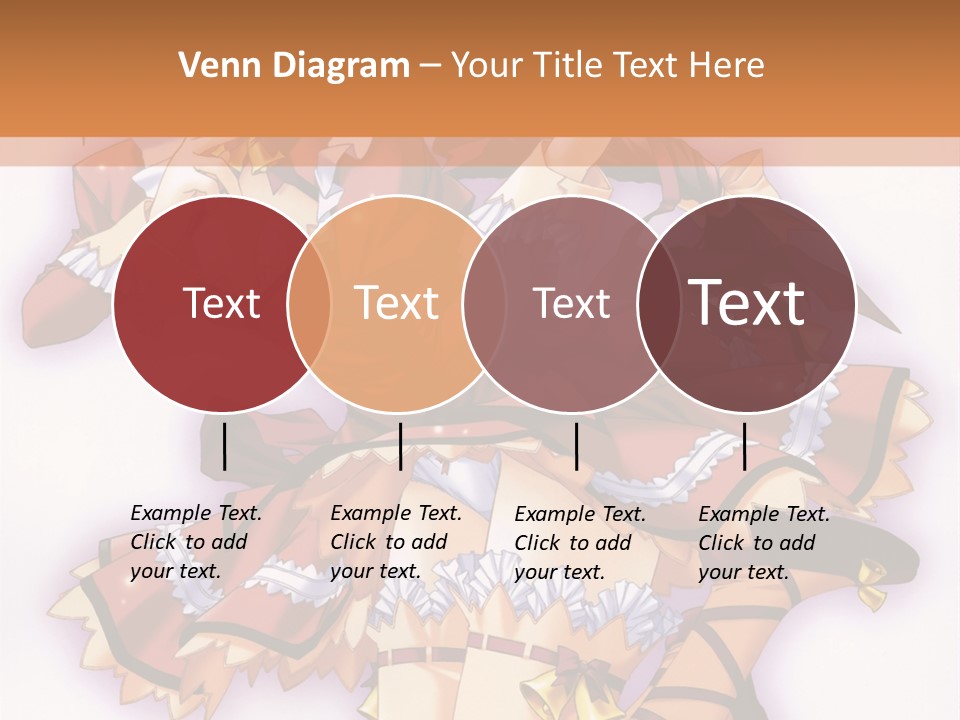 Venn Diagram – Your Title Text Here

Text

Text

Text

Text

Example Text. Click to add your text.

Example Text. Click to add your text.

Example Text. Click to add your text.

Example Text. Click to add your text.